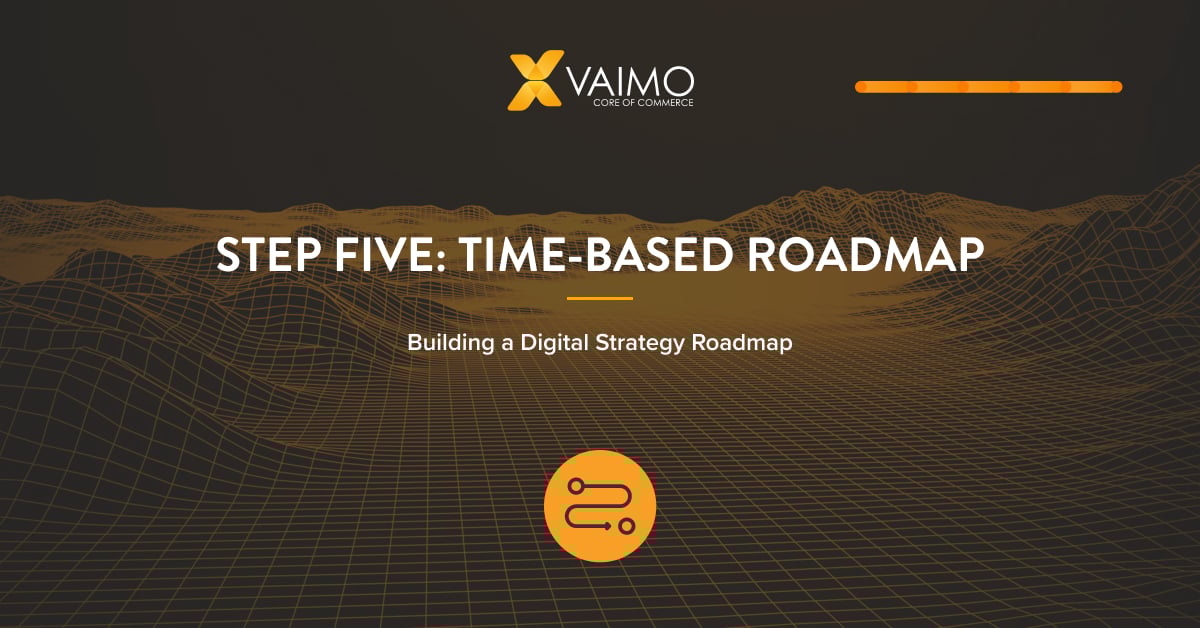 VAIMO
CORE OF COMMERCE

STEP FIVE: TIME-BASED ROADMAP

Building a Digital Strategy Roadmap